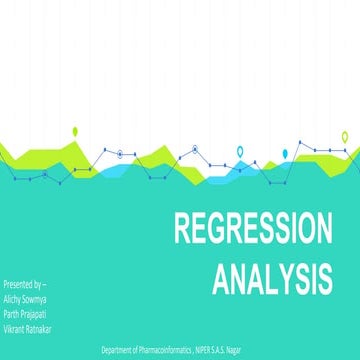 REGRESSION ANALYSIS

Presented by –
Alichy Sowmya
Parth Prajapati
Vikrant Ratnakar

Department of Pharmacoinformatics , NIPER S.A.S. Nagar